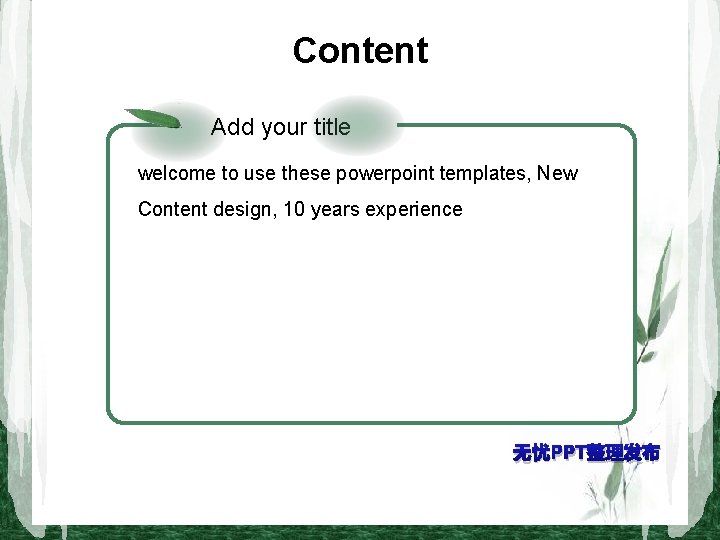 Content

Add your title

welcome to use these powerpoint templates, New Content design, 10 years experience

无忧PPT整理发布